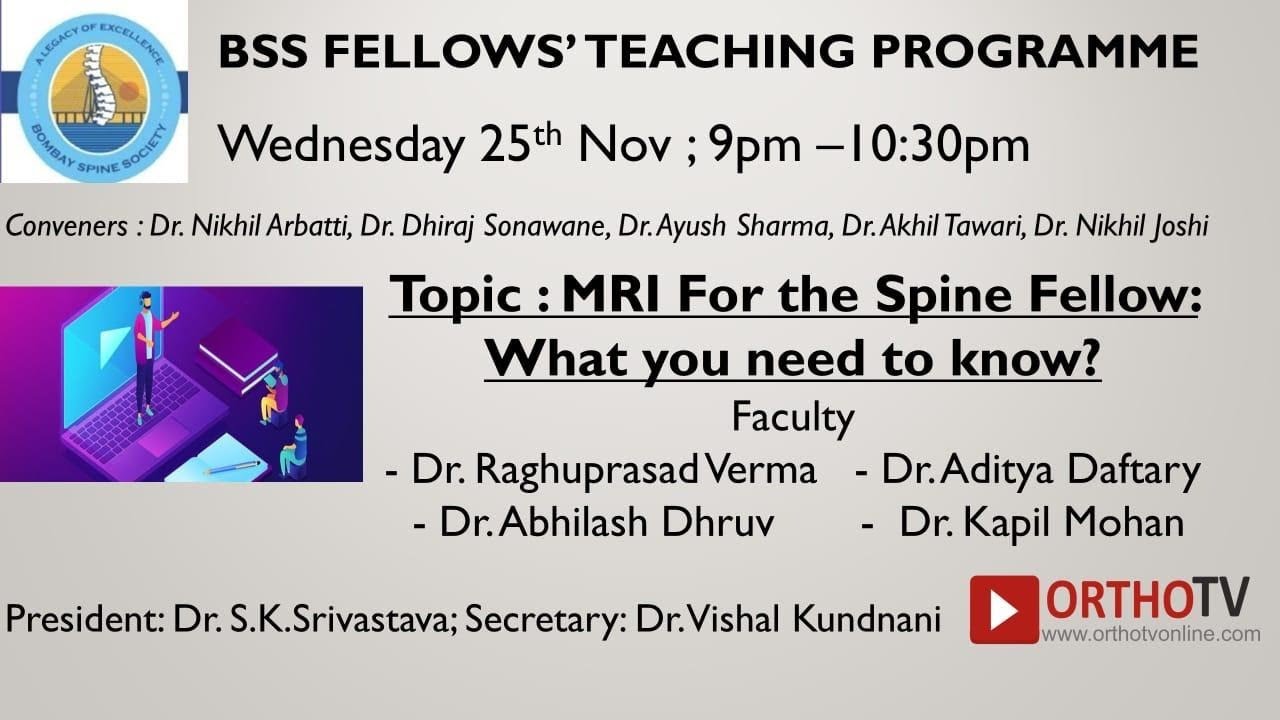 A LEGACY OF EXCELLENCE
BOMBAY SPINE SOCIETY

BSS FELLOWS' TEACHING PROGRAMME

Wednesday 25$^{th}$ Nov ; 9pm –10:30pm

Conveners : Dr. Nikhil Arbatti, Dr. Dhiraj Sonawane, Dr. Ayush Sharma, Dr. Akhil Tawari, Dr. Nikhil Joshi

Topic : MRI For the Spine Fellow: What you need to know?

Faculty
- Dr. Raghuprasad Verma - Dr. Aditya Daftary
- Dr. Abhilash Dhruv - Dr. Kapil Mohan

President: Dr. S.K.Srivastava; Secretary: Dr. Vishal Kundnani

ORTHOTV
www.orthotvonline.com